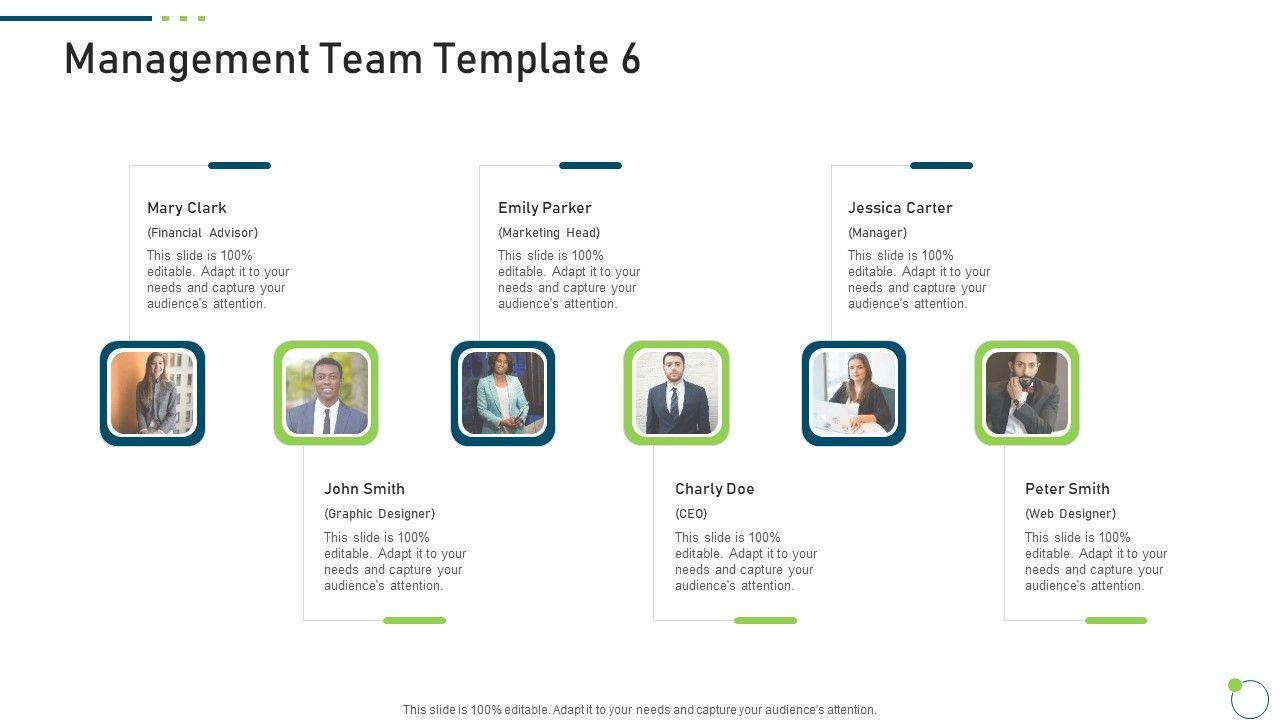 Management Team Template 6

Mary Clark
(Financial Advisor)
This slide is 100% editable. Adapt it to your needs and capture your audience's attention.

Emily Parker
(Marketing Head)
This slide is 100% editable. Adapt it to your needs and capture your audience's attention.

Jessica Carter
(Manager)
This slide is 100% editable. Adapt it to your needs and capture your audience's attention.

John Smith
(Graphic Designer)
This slide is 100% editable. Adapt it to your needs and capture your audience's attention.

Charly Doe
(CEO)
This slide is 100% editable. Adapt it to your needs and capture your audience's attention.

Peter Smith
(Web Designer)
This slide is 100% editable. Adapt it to your needs and capture your audience's attention.

This slide is 100% editable. Adapt it to your needs and capture your audience's attention.